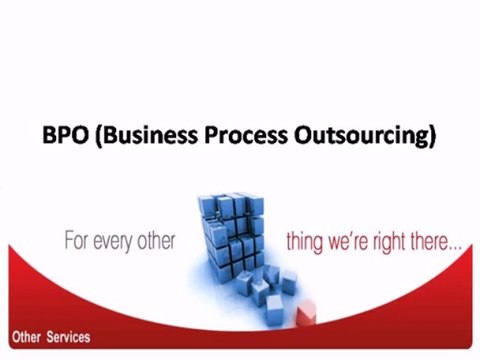 BPO (Business Process Outsourcing)

For every other thing we're right there...

Other Services